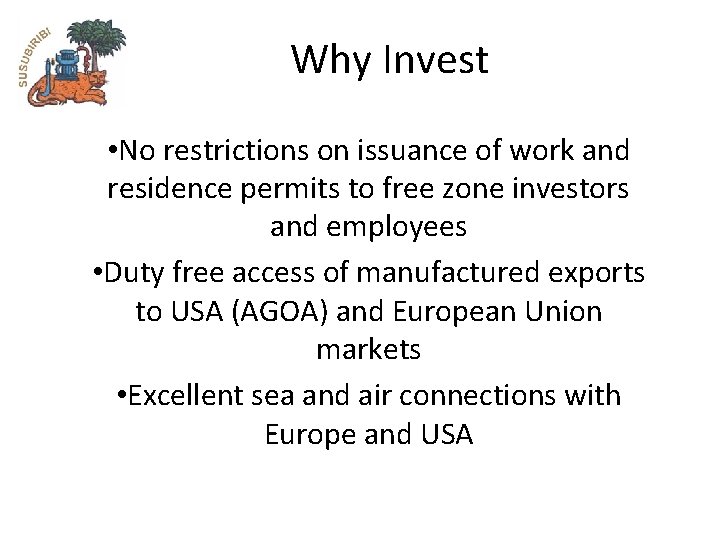 SUSUBIRIBI

Why Invest

•No restrictions on issuance of work and residence permits to free zone investors and employees

•Duty free access of manufactured exports to USA (AGOA) and European Union markets

•Excellent sea and air connections with Europe and USA